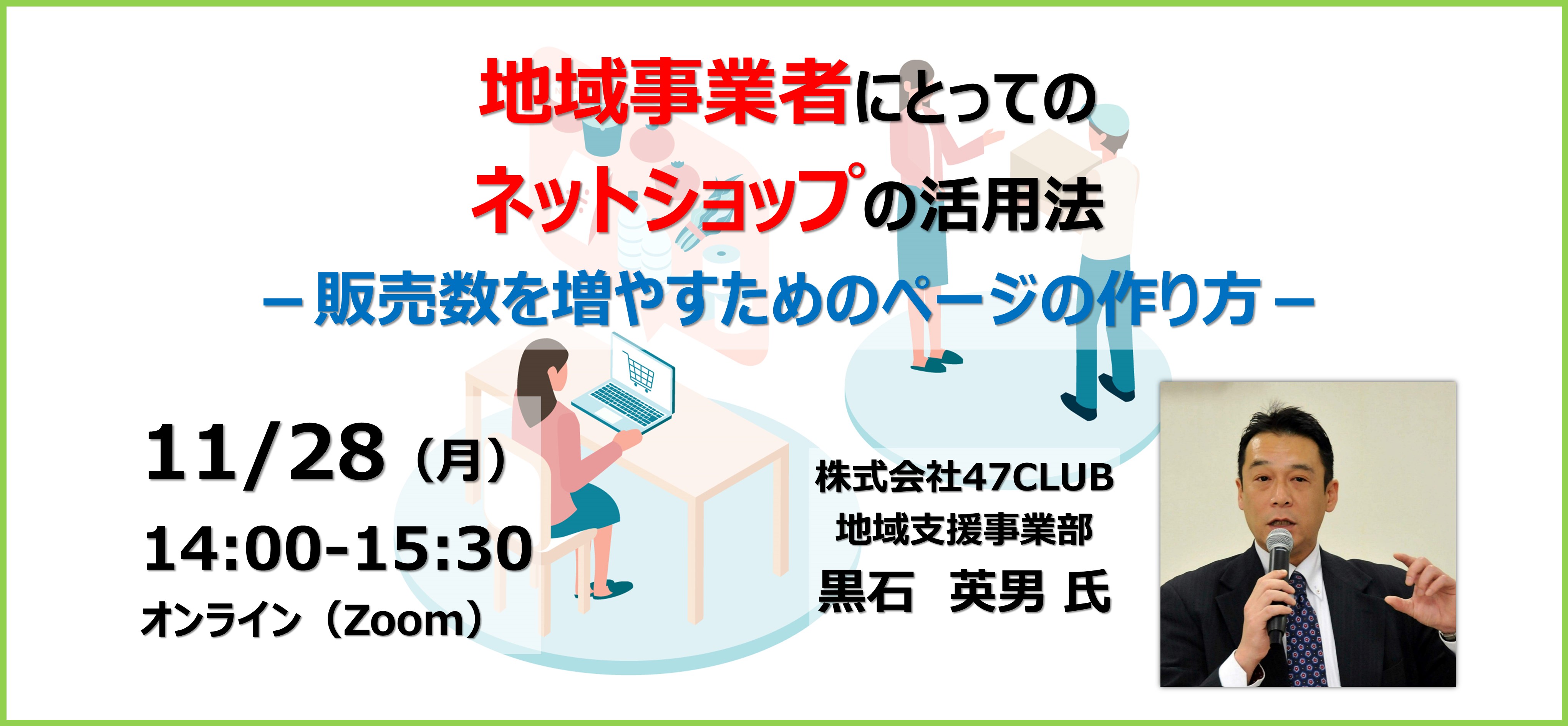 地域事業者にとっての
ネットショップの活用法
－販売数を増やすためのページの作り方－

11/28（月）
14:00-15:30
オンライン（Zoom）

株式会社47CLUB
地域支援事業部
黒石　英男 氏